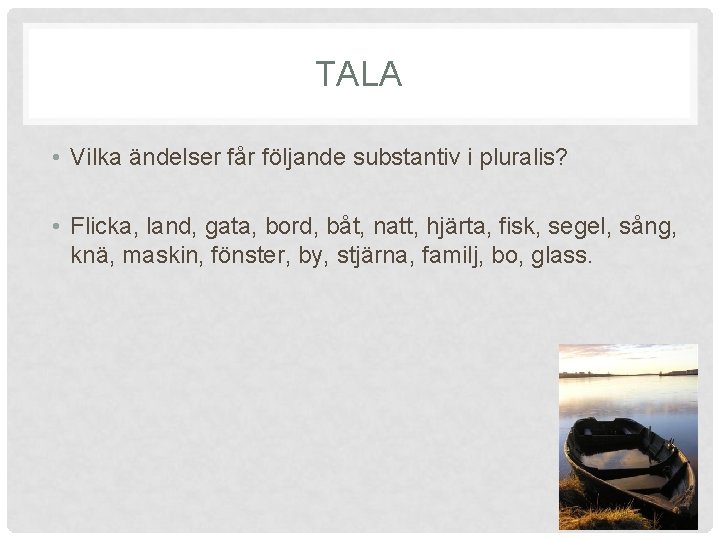 TALA

• Vilka ändelser får följande substantiv i pluralis?

• Flicka, land, gata, bord, båt, natt, hjärta, fisk, segel, sång, knä, maskin, fönster, by, stjärna, familj, bo, glass.